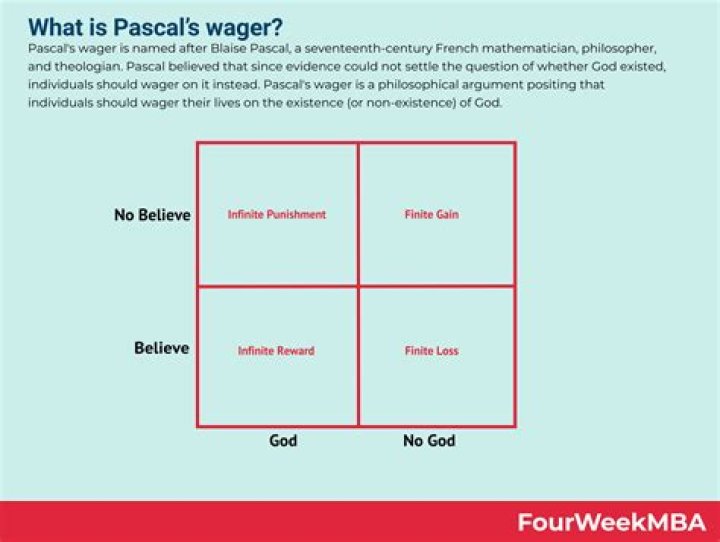 What is Pascal's wager?

Pascal's wager is named after Blaise Pascal, a seventeenth-century French mathematician, philosopher, and theologian. Pascal believed that since evidence could not settle the question of whether God existed, individuals should wager on it instead. Pascal's wager is a philosophical argument positing that individuals should wager their lives on the existence (or non-existence) of God.

| | God | No God |
|---|---|---|
| No Believe | Infinite Punishment | Finite Gain |
| Believe | Infinite Reward | Finite Loss |

FourWeekMBA